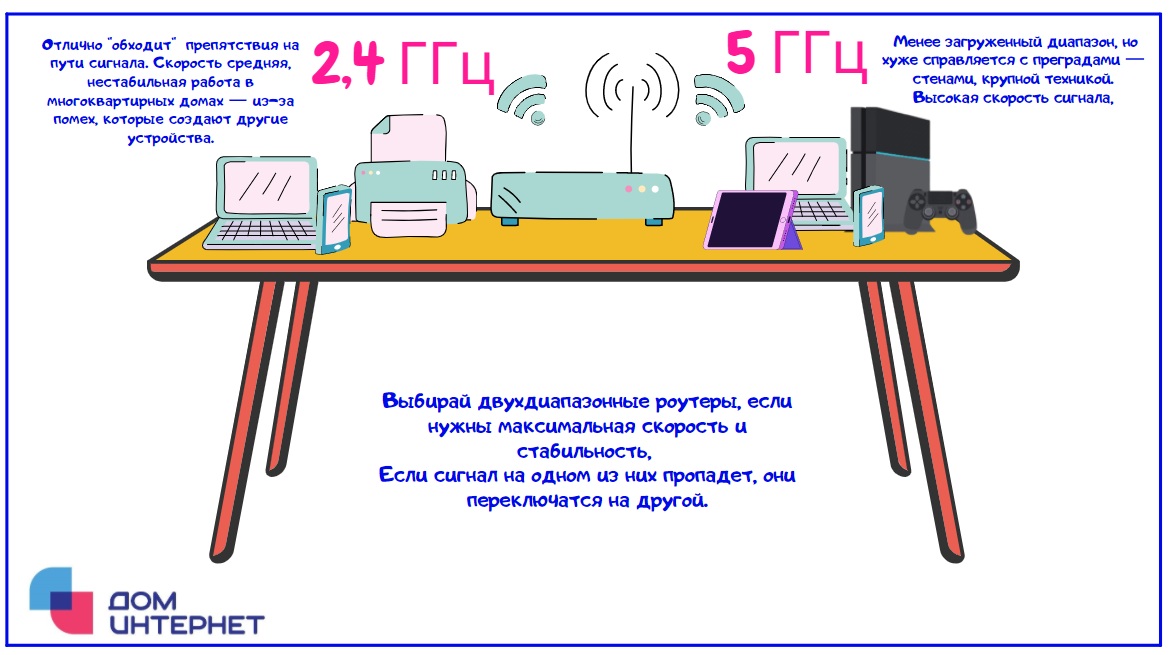 Отлично "обходит" препятствия на пути сигнала. Скорость средняя, нестабильная работа в многоквартирных домах — из-за помех, которые создают другие устройства.

2,4 ГГц

5 ГГц

Менее загруженный диапазон, но хуже справляется с преградами — стенами, крупной техникой. Высокая скорость сигнала,

Выбирай двухдиапазонные роутеры, если нужны максимальная скорость и стабильность,
Если сигнал на одном из них пропадет, они переключатся на другой.

ДОМ ИНТЕРНЕТ